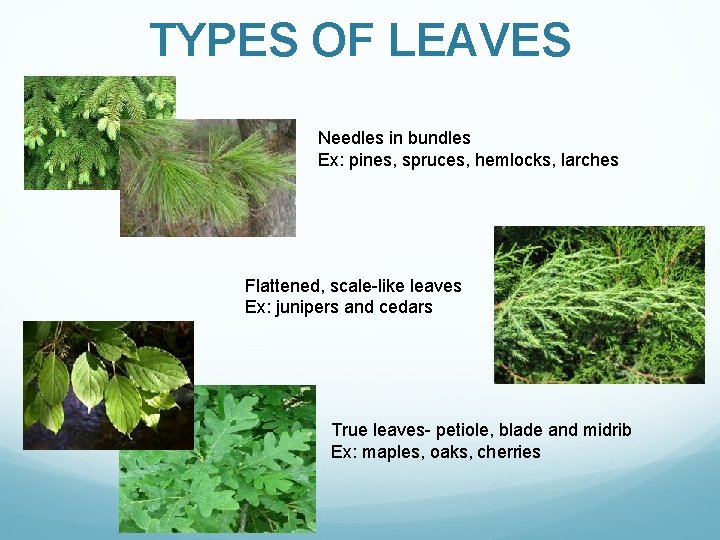 TYPES OF LEAVES

Needles in bundles
Ex: pines, spruces, hemlocks, larches

Flattened, scale-like leaves
Ex: junipers and cedars

True leaves- petiole, blade and midrib
Ex: maples, oaks, cherries